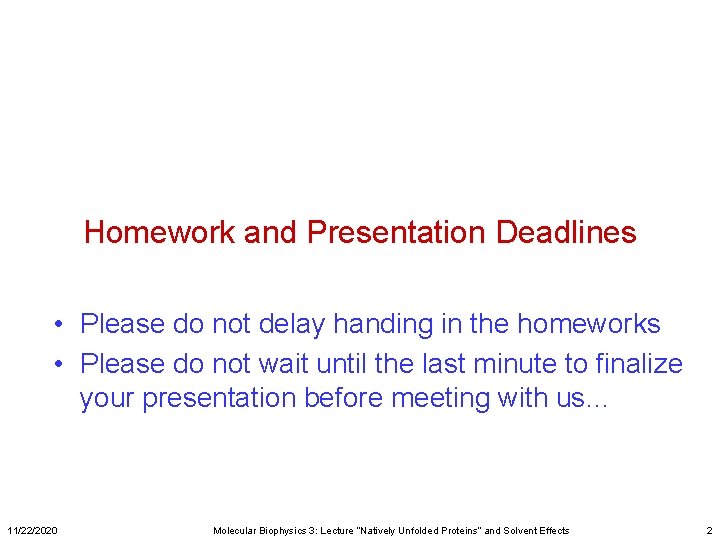 Homework and Presentation Deadlines

• Please do not delay handing in the homeworks
• Please do not wait until the last minute to finalize your presentation before meeting with us…

11/22/2020 Molecular Biophysics 3: Lecture "Natively Unfolded Proteins" and Solvent Effects 2